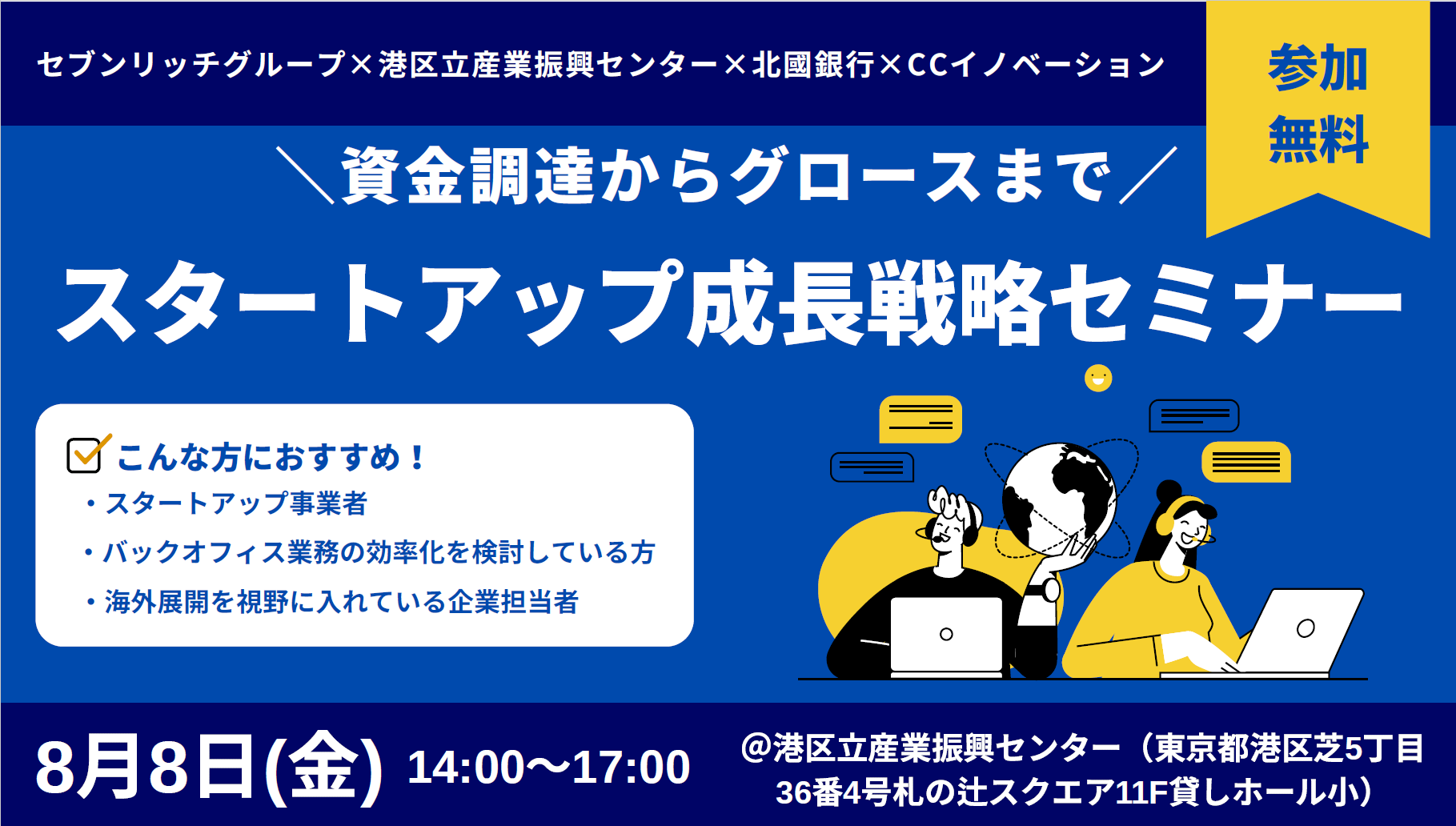 セブンリッチグループ×港区立産業振興センター×北國銀行×CCイノベーション

参加無料

＼資金調達からグロースまで／

スタートアップ成長戦略セミナー

こんな方におすすめ！
・スタートアップ事業者
・バックオフィス業務の効率化を検討している方
・海外展開を視野に入れている企業担当者

8月8日(金) 14:00〜17:00

@港区立産業振興センター（東京都港区芝5丁目36番4号札の辻スクエア11F貸しホール小）